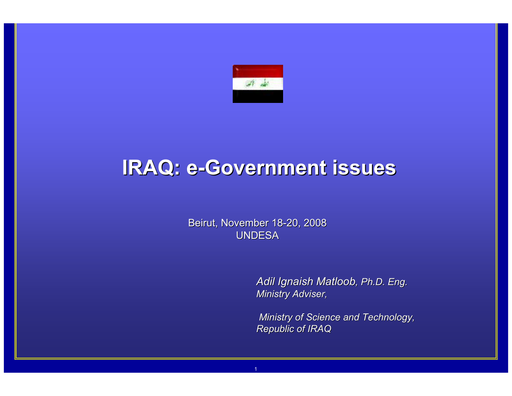 IRAQ: e-Government issues

Beirut, November 18-20, 2008
UNDESA

Adil Ignaish Matloob, Ph.D. Eng.
Ministry Adviser,

Ministry of Science and Technology,
Republic of IRAQ

1